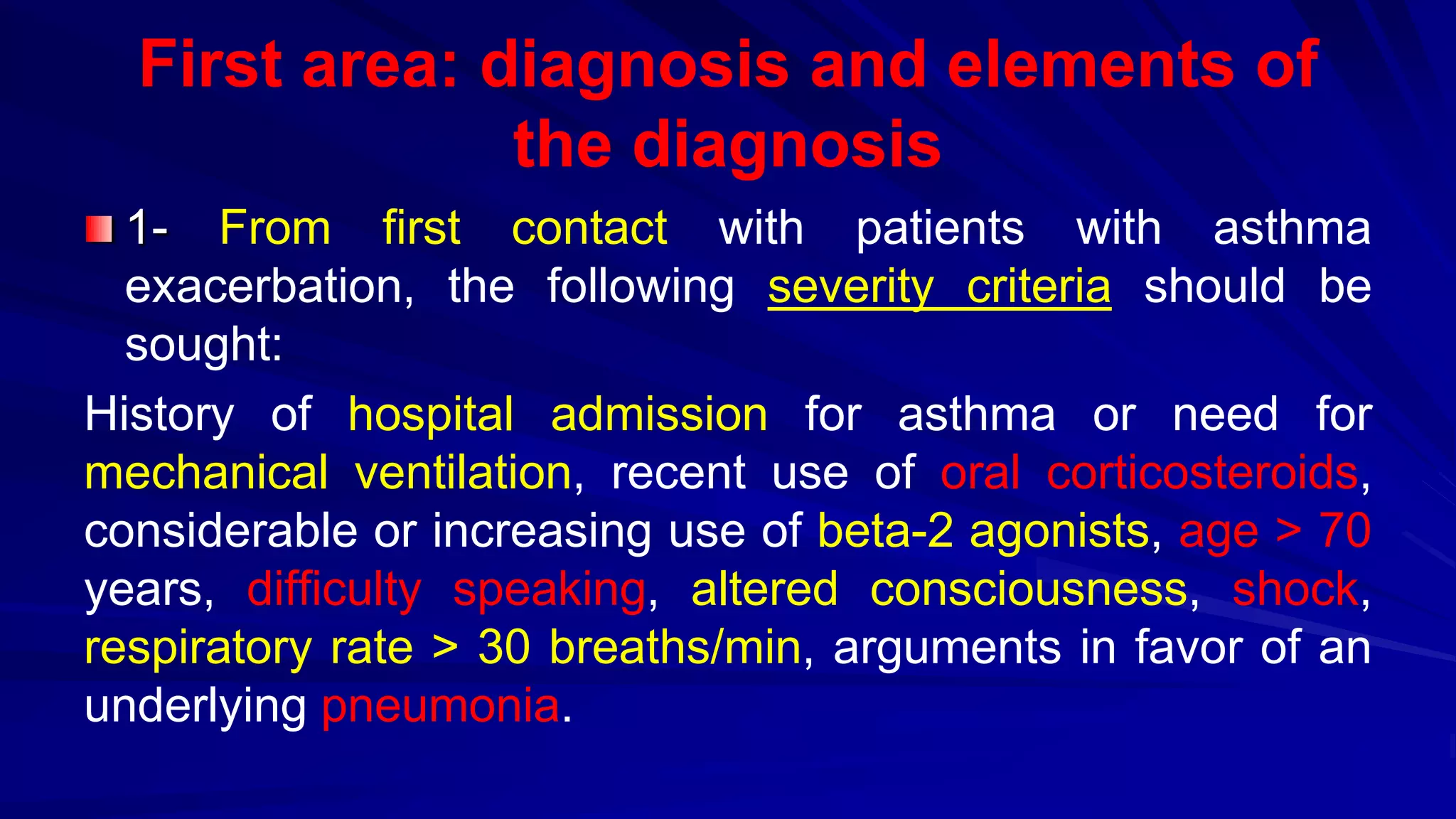 First area: diagnosis and elements of the diagnosis

1- From first contact with patients with asthma exacerbation, the following severity criteria should be sought:

History of hospital admission for asthma or need for mechanical ventilation, recent use of oral corticosteroids, considerable or increasing use of beta-2 agonists, age > 70 years, difficulty speaking, altered consciousness, shock, respiratory rate > 30 breaths/min, arguments in favor of an underlying pneumonia.